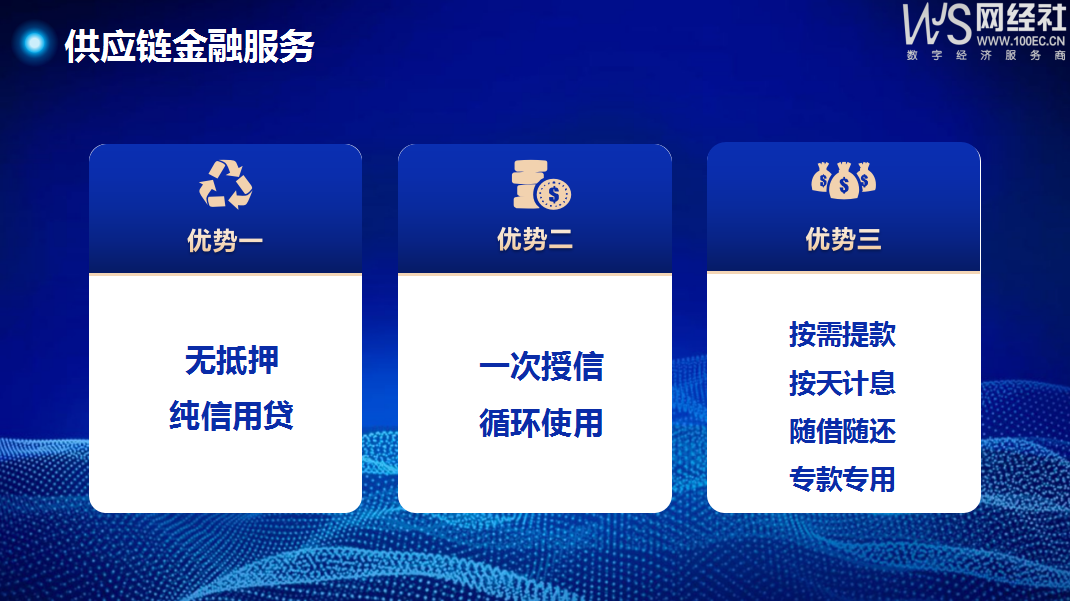 供应链金融服务

WS 网经社
WWW.100EC.CN
数字经济服务商

优势一

无抵押
纯信用贷

优势二

一次授信
循环使用

优势三

按需提款
按天计息
随借随还
专款专用